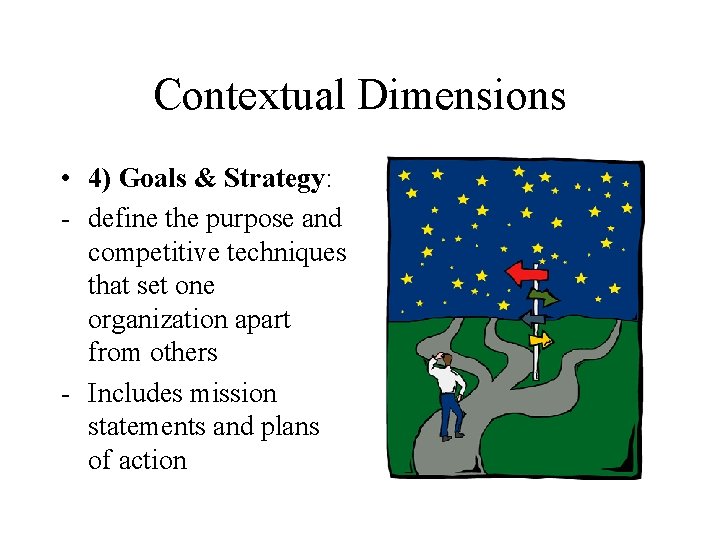 Contextual Dimensions

• 4) Goals & Strategy:

- define the purpose and competitive techniques that set one organization apart from others

- Includes mission statements and plans of action